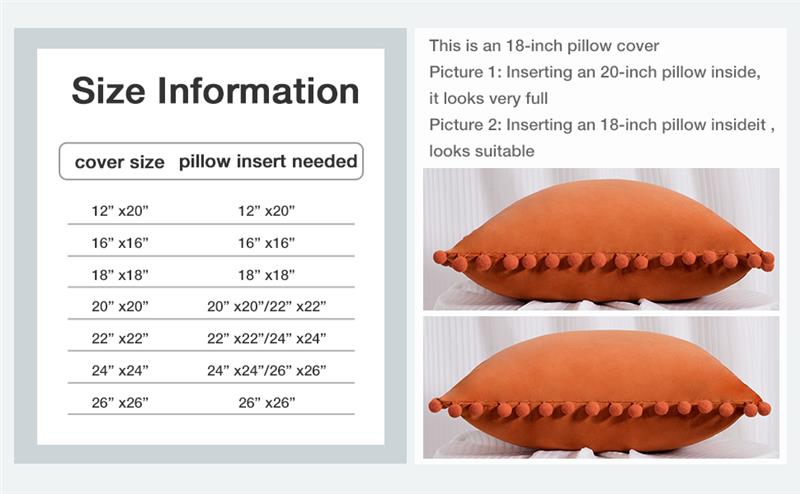 Size Information

| cover size | pillow insert needed |
|---|---|
| 12" x20" | 12" x20" |
| 16" x16" | 16" x16" |
| 18" x18" | 18" x18" |
| 20" x20" | 20" x20"/22" x22" |
| 22" x22" | 22" x22"/24" x24" |
| 24" x24" | 24" x24"/26" x26" |
| 26" x26" | 26" x26" |

This is an 18-inch pillow cover
Picture 1: Inserting an 20-inch pillow inside, it looks very full
Picture 2: Inserting an 18-inch pillow insideit , looks suitable